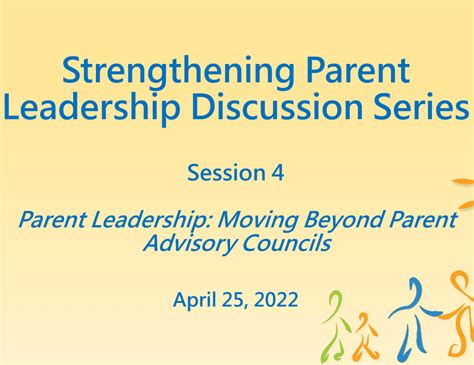 Strengthening Parent Leadership Discussion Series

Session 4

Parent Leadership: Moving Beyond Parent Advisory Councils

April 25, 2022